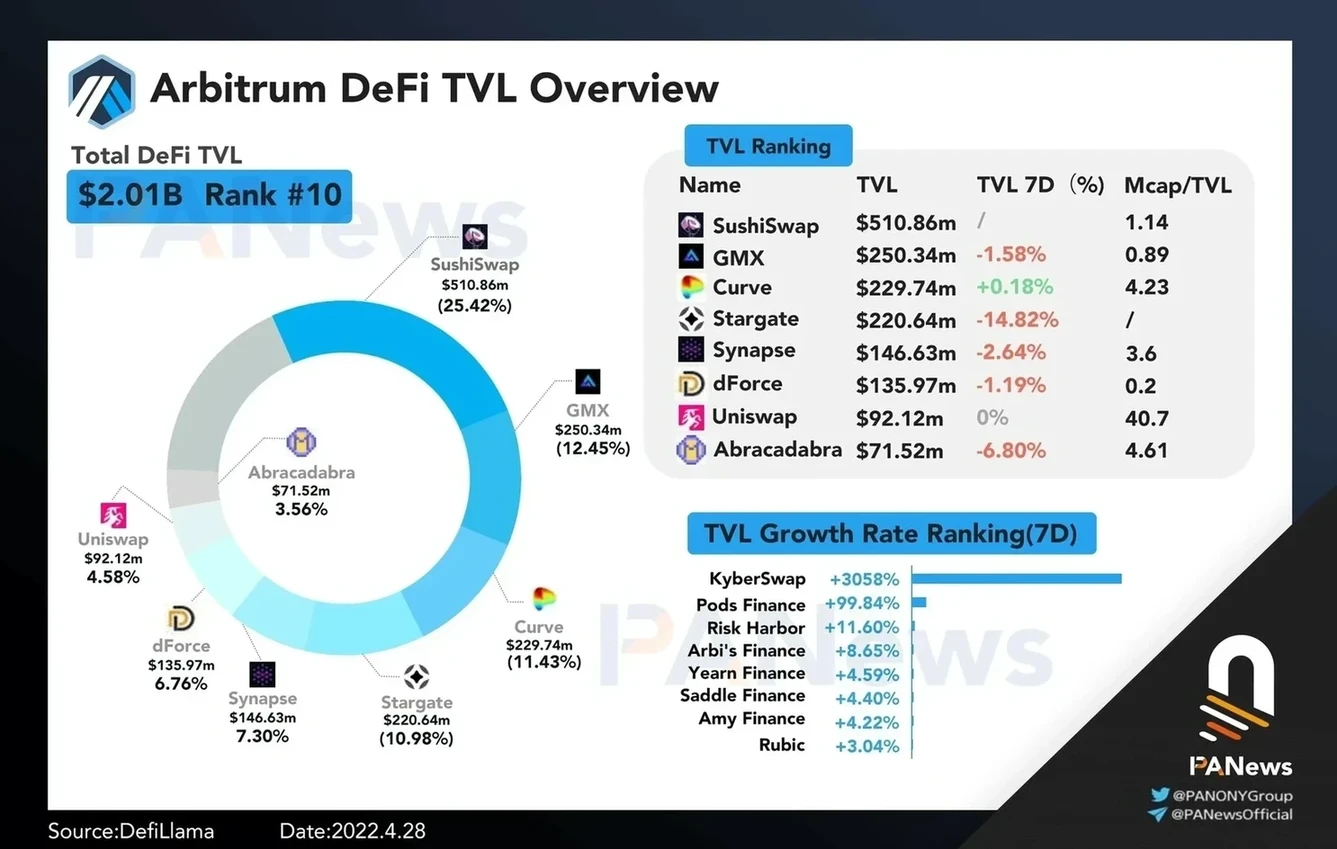 Arbitrum DeFi TVL Overview

Total DeFi TVL
$2.01B Rank #10

PANews

SushiSwap
$510.86m
(25.42%)

GMX
$250.34m
(12.45%)

Curve
$229.74m
(11.43%)

Stargate
$220.64m
(10.98%)

Synapse
$146.63m
7.30%

dForce
$135.97m
6.76%

Uniswap
$92.12m
4.58%

Abracadabra
$71.52m
3.56%

TVL Ranking

| Name | TVL | TVL 7D (%) | Mcap/TVL |
|---|---|---|---|
| SushiSwap | $510.86m | / | 1.14 |
| GMX | $250.34m | -1.58% | 0.89 |
| Curve | $229.74m | +0.18% | 4.23 |
| Stargate | $220.64m | -14.82% | / |
| Synapse | $146.63m | -2.64% | 3.6 |
| dForce | $135.97m | -1.19% | 0.2 |
| Uniswap | $92.12m | 0% | 40.7 |
| Abracadabra | $71.52m | -6.80% | 4.61 |

TVL Growth Rate Ranking(7D)

KyberSwap +3058%
Pods Finance +99.84%
Risk Harbor +11.60%
Arbi's Finance +8.65%
Yearn Finance +4.59%
Saddle Finance +4.40%
Amy Finance +4.22%
Rubic +3.04%

PANews

PANews
@PANONYGroup
@PANewsOfficial

Source:DefiLlama Date:2022.4.28